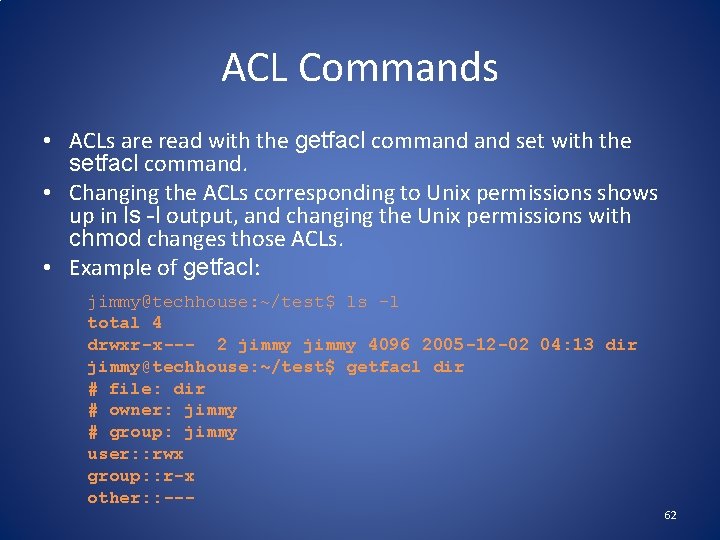 ACL Commands

• ACLs are read with the getfacl command and set with the setfacl command.

• Changing the ACLs corresponding to Unix permissions shows up in ls -l output, and changing the Unix permissions with chmod changes those ACLs.

• Example of getfacl:

jimmy@techhouse:~/test$ ls -l
total 4
drwxr-x--- 2 jimmy jimmy 4096 2005-12-02 04:13 dir
jimmy@techhouse:~/test$ getfacl dir
# file: dir
# owner: jimmy
# group: jimmy
user::rwx
group::r-x
other::---

62